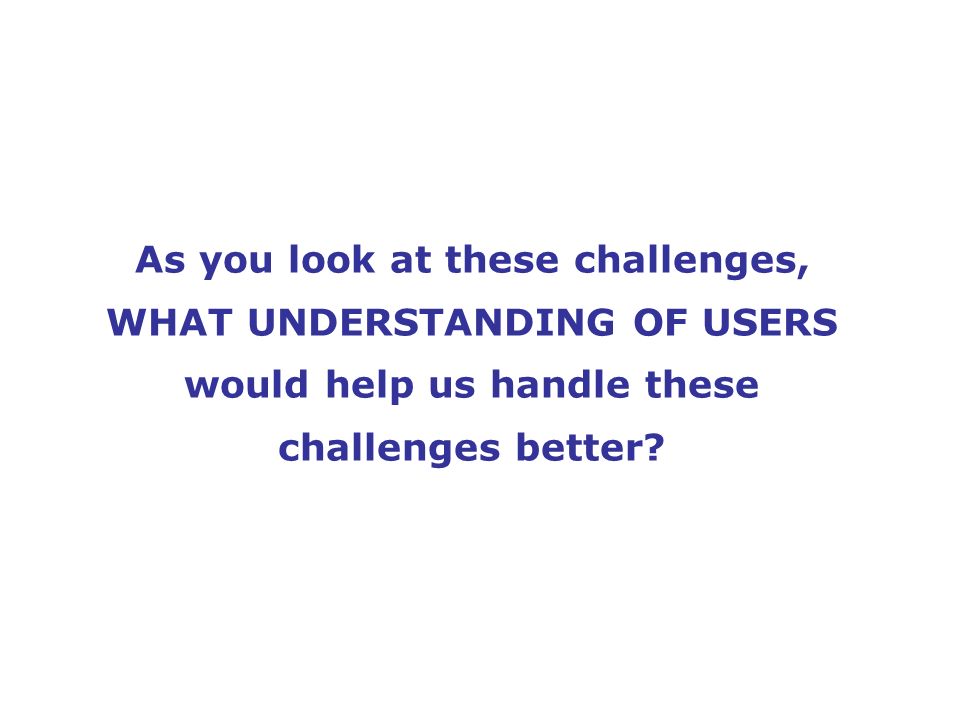 As you look at these challenges, WHAT UNDERSTANDING OF USERS would help us handle these challenges better?